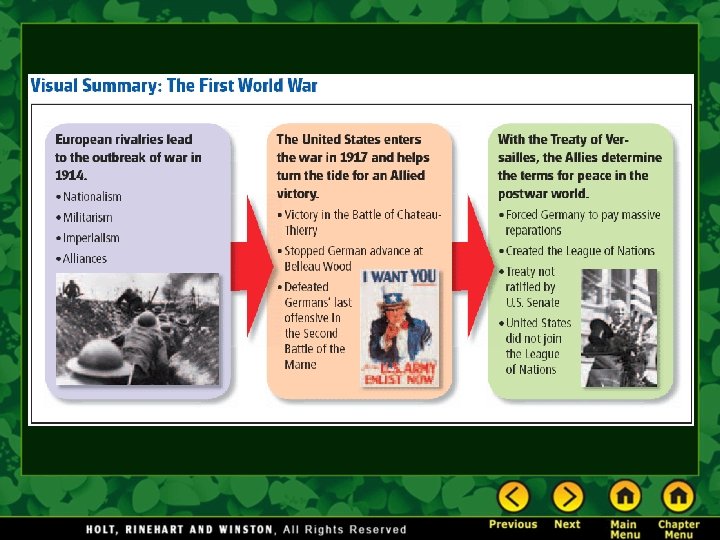 Visual Summary: The First World War

European rivalries lead to the outbreak of war in 1914.
• Nationalism
• Militarism
• Imperialism
• Alliances

The United States enters the war in 1917 and helps turn the tide for an Allied victory.
• Victory in the Battle of Chateau-Thierry
• Stopped German advance at Belleau Wood
• Defeated Germans' last offensive in the Second Battle of the Marne

I WANT YOU
U.S. ARMY
ENLIST NOW

With the Treaty of Versailles, the Allies determine the terms for peace in the postwar world.
• Forced Germany to pay massive reparations
• Created the League of Nations
• Treaty not ratified by U.S. Senate
• United States did not join the League of Nations

HOLT, RINEHART AND WINSTON, All Rights Reserved

Previous
Next
Main Menu
Chapter Menu